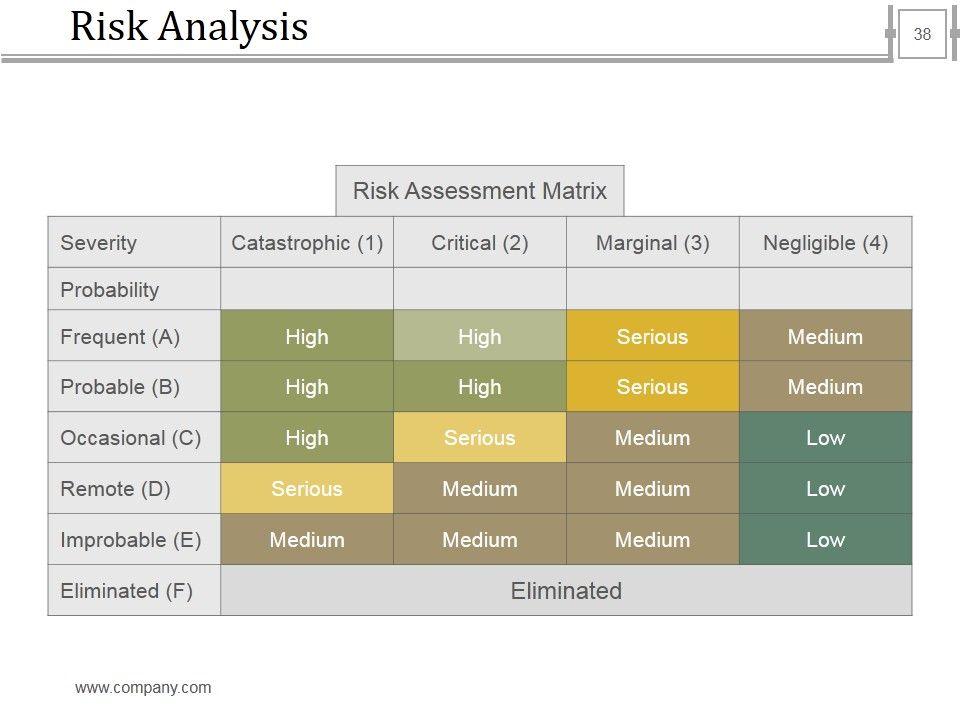 Risk Analysis

38

Risk Assessment Matrix

| Severity | Catastrophic (1) | Critical (2) | Marginal (3) | Negligible (4) |
|---|---|---|---|---|
| Probability | | | | |
| Frequent (A) | High | High | Serious | Medium |
| Probable (B) | High | High | Serious | Medium |
| Occasional (C) | High | Serious | Medium | Low |
| Remote (D) | Serious | Medium | Medium | Low |
| Improbable (E) | Medium | Medium | Medium | Low |
| Eliminated (F) | Eliminated | | | |

www.company.com